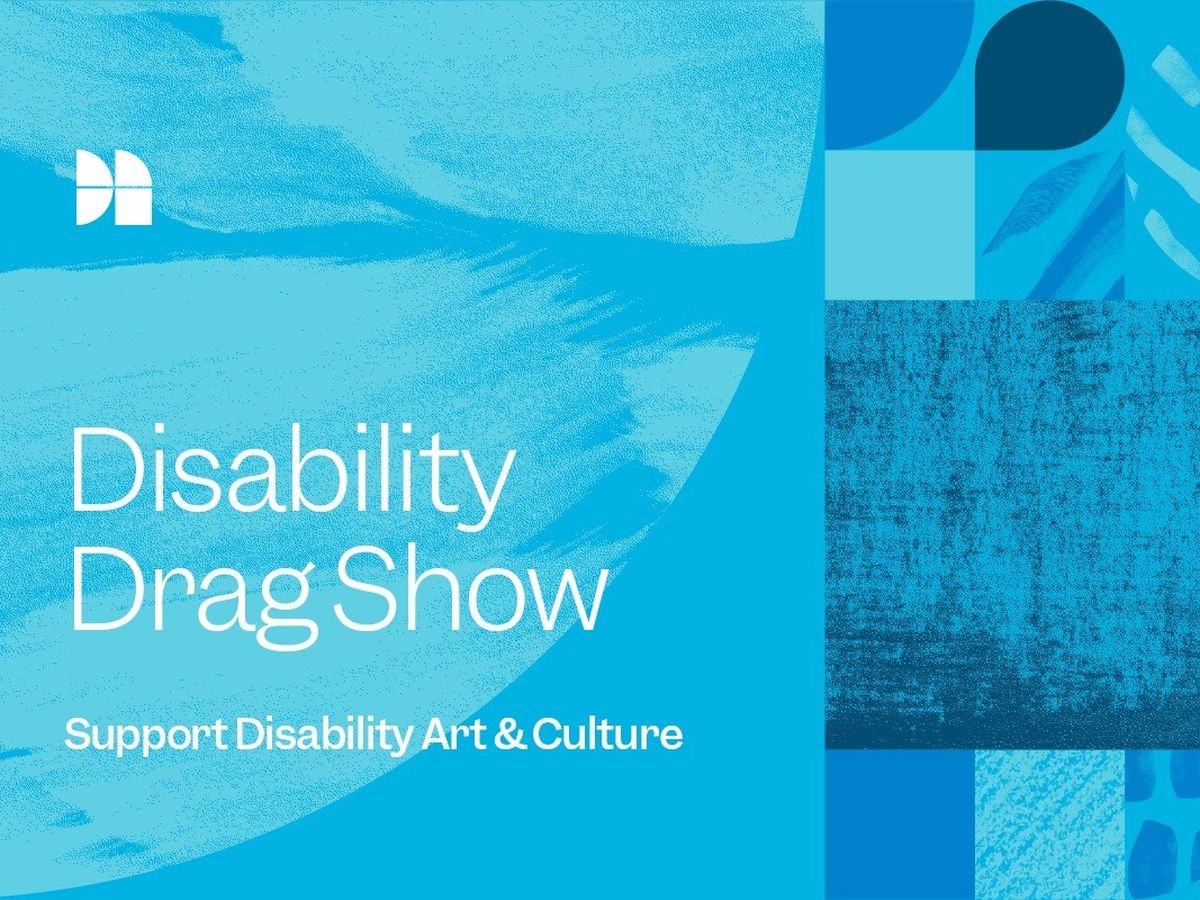 Disability Drag Show

Support Disability Art & Culture